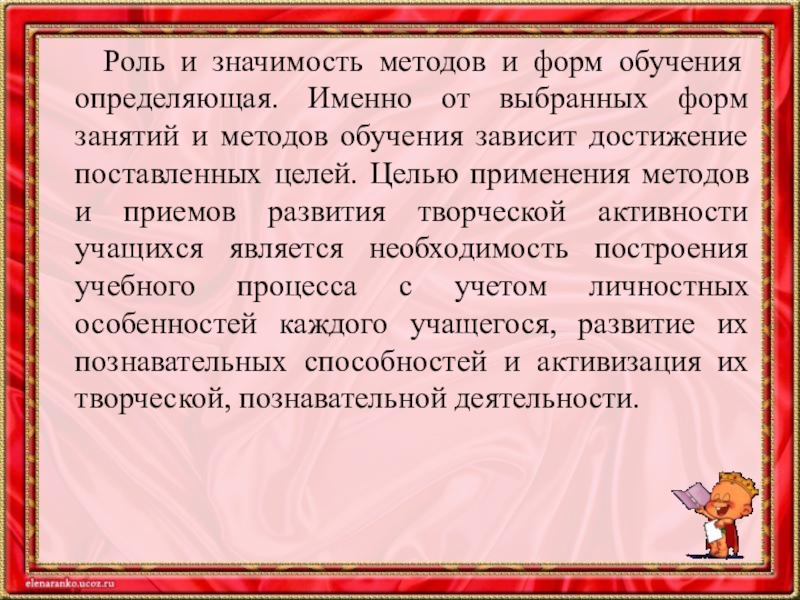 Роль и значимость методов и форм обучения определяющая. Именно от выбранных форм занятий и методов обучения зависит достижение поставленных целей. Целью применения методов и приемов развития творческой активности учащихся является необходимость построения учебного процесса с учетом личностных особенностей каждого учащегося, развитие их познавательных способностей и активизация их творческой, познавательной деятельности.

elenaranko.ucoz.ru